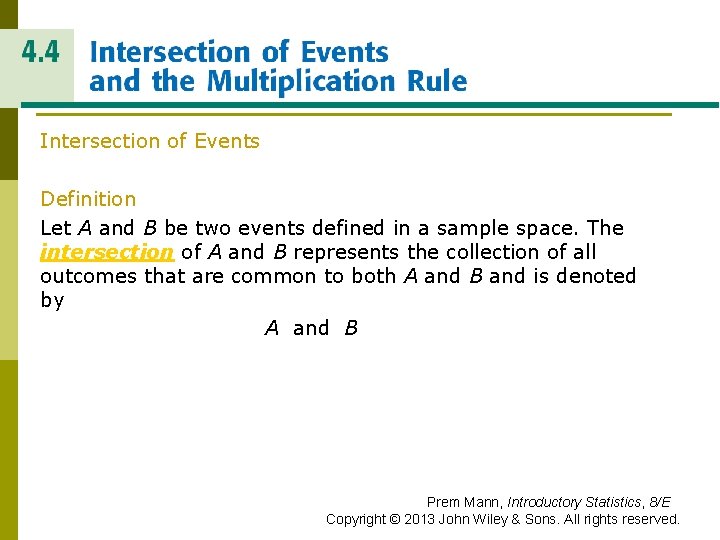 4.4 Intersection of Events and the Multiplication Rule

Intersection of Events

Definition

Let $A$ and $B$ be two events defined in a sample space. The intersection of $A$ and $B$ represents the collection of all outcomes that are common to both $A$ and $B$ and is denoted by

$A$ and $B$

Prem Mann, Introductory Statistics, 8/E
Copyright © 2013 John Wiley & Sons. All rights reserved.